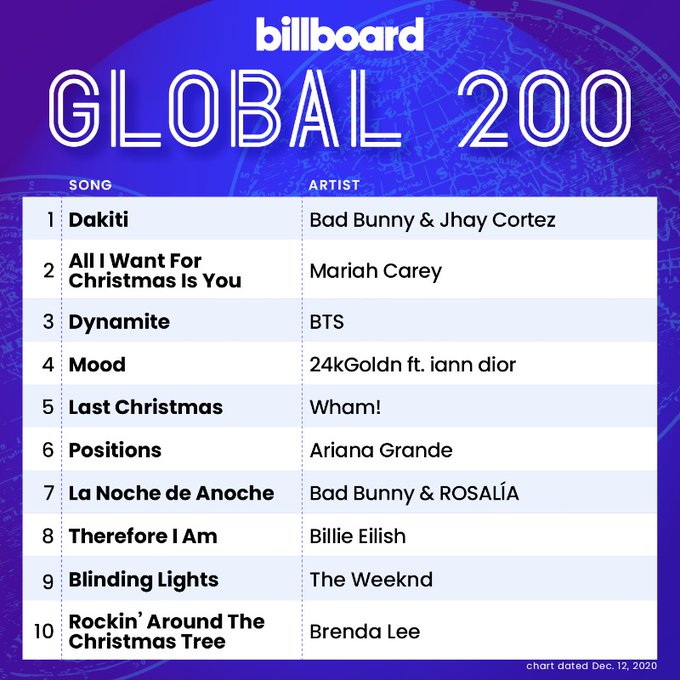 billboard

GLOBAL 200

|  | SONG | ARTIST |
|---|---|---|
| 1 | Dakiti | Bad Bunny & Jhay Cortez |
| 2 | All I Want For Christmas Is You | Mariah Carey |
| 3 | Dynamite | BTS |
| 4 | Mood | 24kGoldn ft. iann dior |
| 5 | Last Christmas | Wham! |
| 6 | Positions | Ariana Grande |
| 7 | La Noche de Anoche | Bad Bunny & ROSALÍA |
| 8 | Therefore I Am | Billie Eilish |
| 9 | Blinding Lights | The Weeknd |
| 10 | Rockin' Around The Christmas Tree | Brenda Lee |

chart dated Dec. 12, 2020